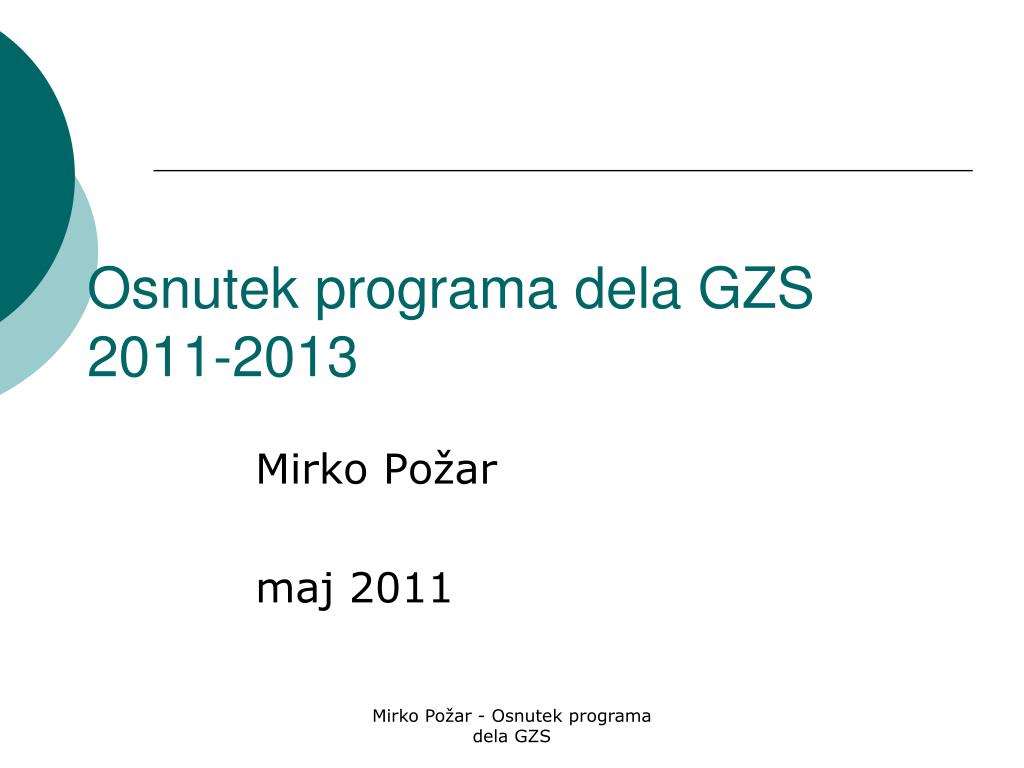 Osnutek programa dela GZS 2011-2013

Mirko Požar

maj 2011

Mirko Požar - Osnutek programa dela GZS